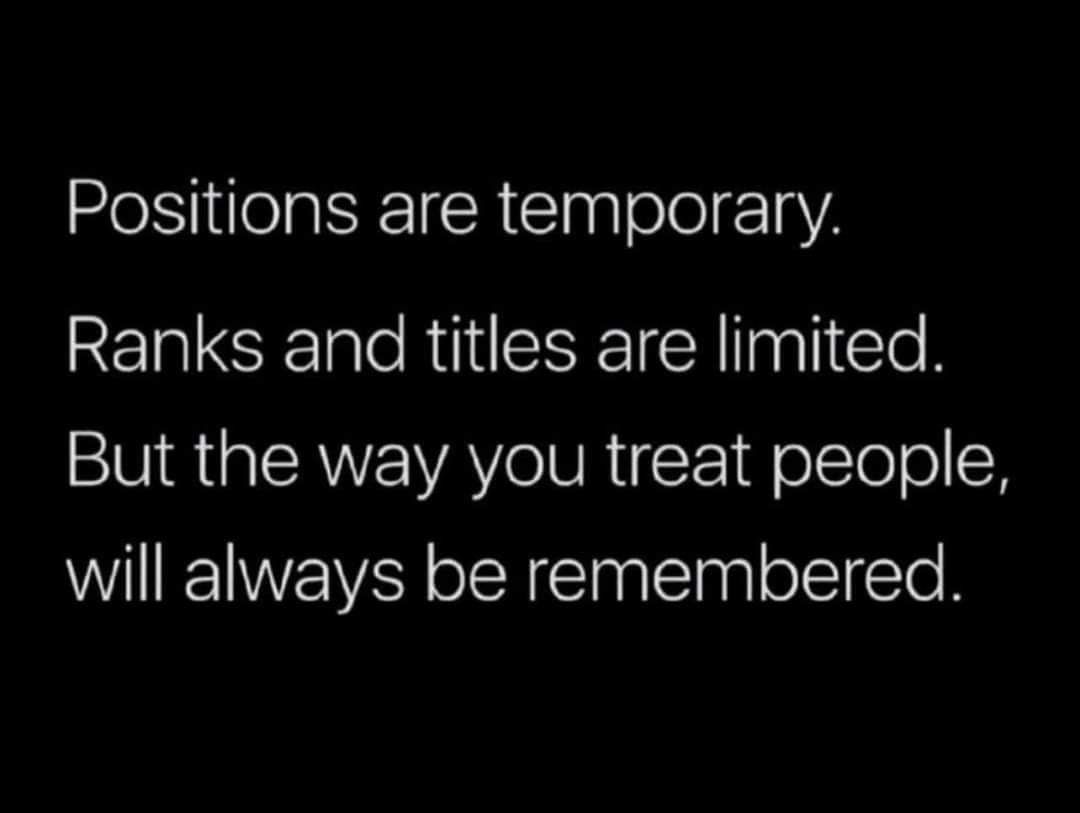 Positions are temporary.

Ranks and titles are limited. But the way you treat people, will always be remembered.